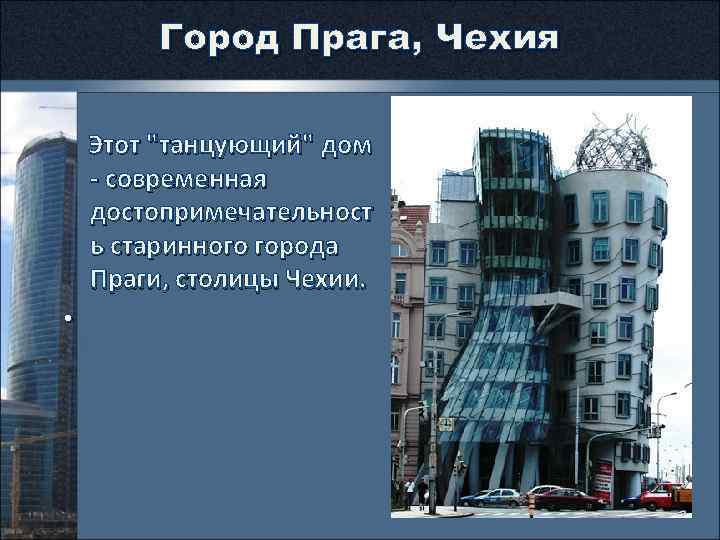 Город Прага, Чехия

Этот "танцующий" дом - современная достопримечательность старинного города Праги, столицы Чехии.